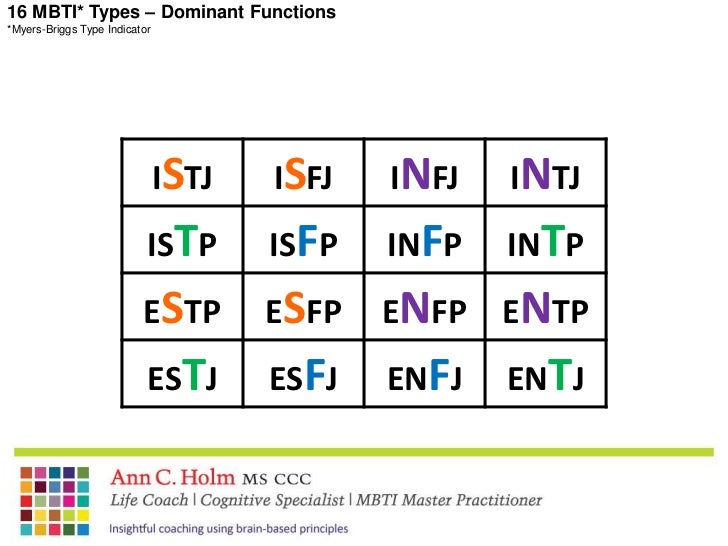 16 MBTI* Types – Dominant Functions
*Myers-Briggs Type Indicator

| ISTJ | ISFJ | INFJ | INTJ |
|---|---|---|---|
| ISTP | ISFP | INFP | INTP |
| ESTP | ESFP | ENFP | ENTP |
| ESTJ | ESFJ | ENFJ | ENTJ |

Ann C. Holm MS CCC
Life Coach | Cognitive Specialist | MBTI Master Practitioner
Insightful coaching using brain-based principles